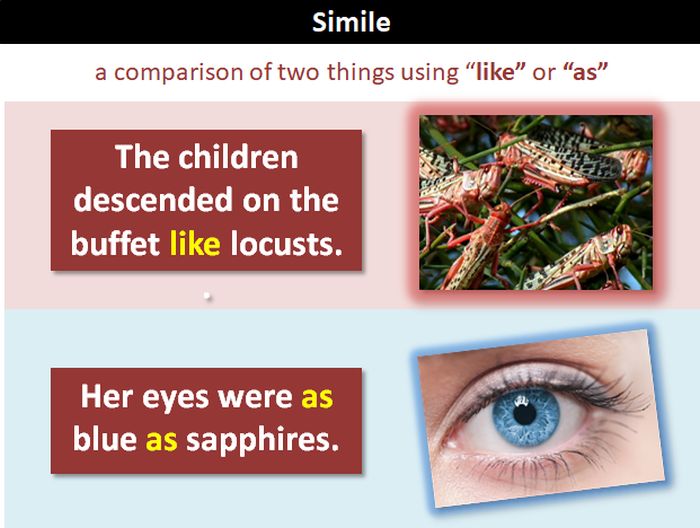 Simile

a comparison of two things using “like” or “as”

The children descended on the buffet like locusts.

Her eyes were as blue as sapphires.